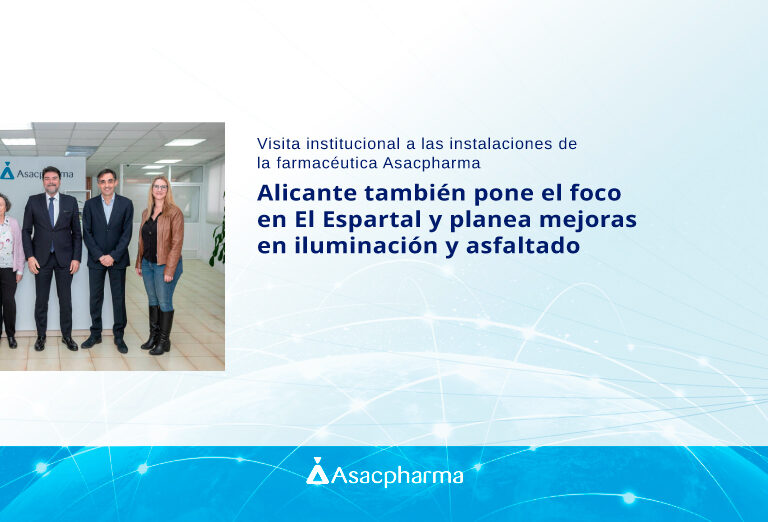 Asacpharma

Visita institucional a las instalaciones de la farmacéutica Asacpharma

Alicante también pone el foco en El Espartal y planea mejoras en iluminación y asfaltado

Asacpharma